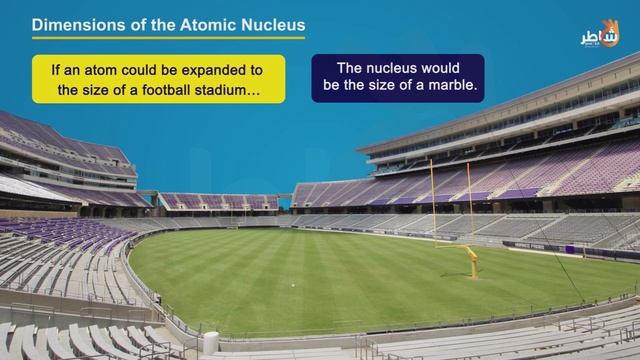 Dimensions of the Atomic Nucleus

شاطر

If an atom could be expanded to the size of a football stadium…

The nucleus would be the size of a marble.